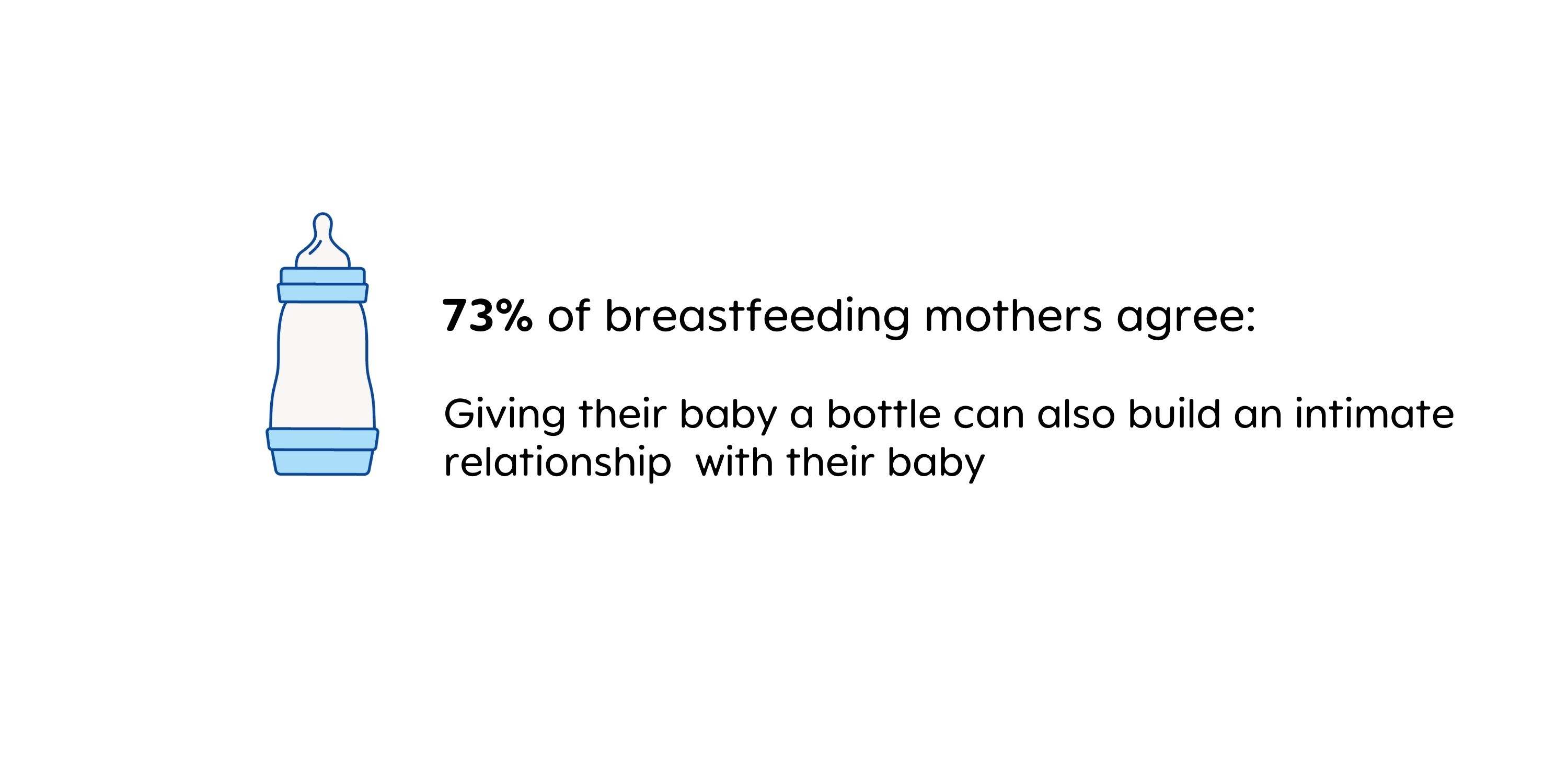 73% of breastfeeding mothers agree:

Giving their baby a bottle can also build an intimate relationship  with their baby